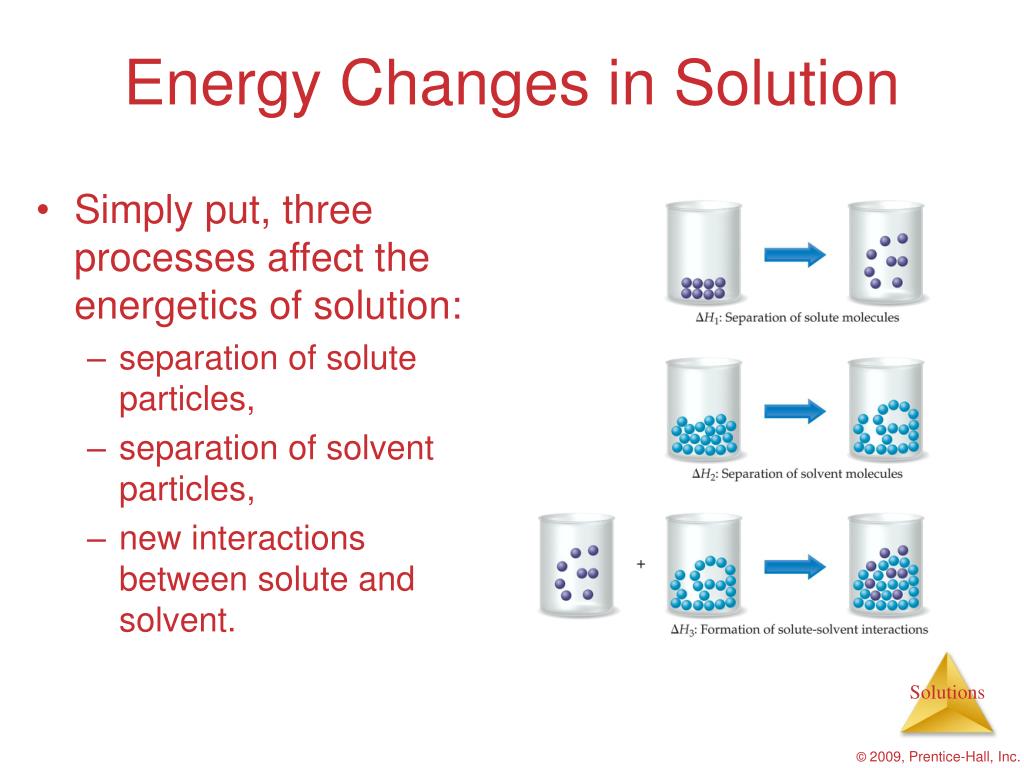 Energy Changes in Solution

• Simply put, three processes affect the energetics of solution:
– separation of solute particles,
– separation of solvent particles,
– new interactions between solute and solvent.

$\Delta H_1$: Separation of solute molecules

$\Delta H_2$: Separation of solvent molecules

+

$\Delta H_3$: Formation of solute-solvent interactions

Solutions

© 2009, Prentice-Hall, Inc.